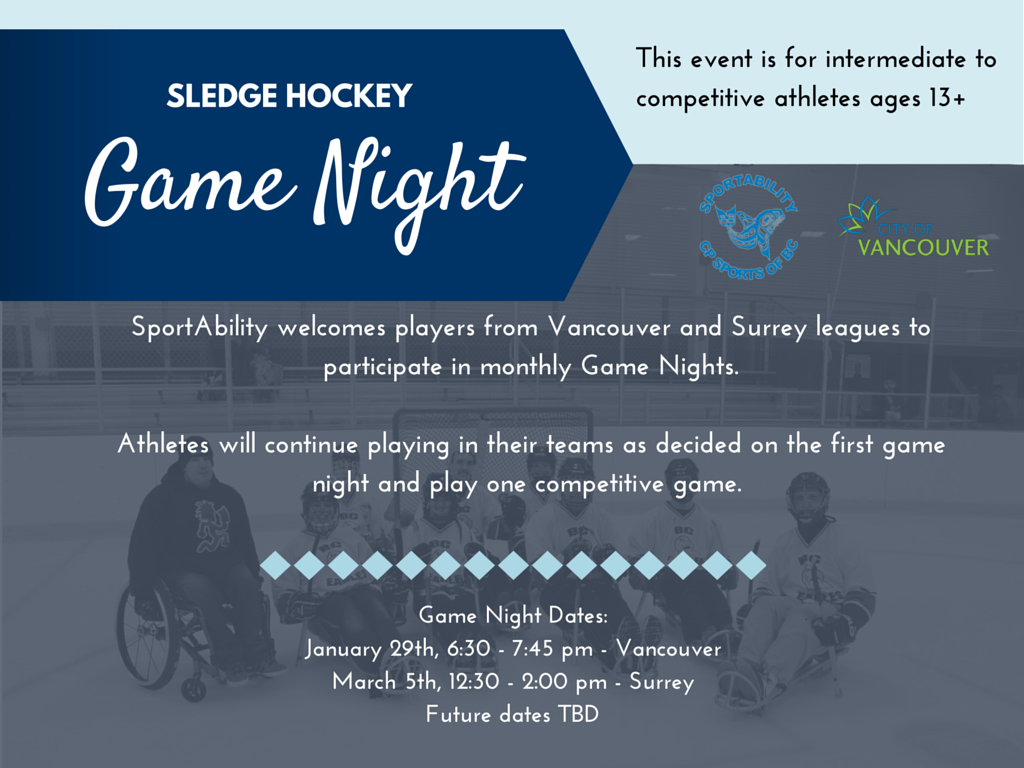 SLEDGE HOCKEY
Game Night

This event is for intermediate to competitive athletes ages 13+

SPORTABILITY
CP SPORTS OF BC

CITY OF
VANCOUVER

SportAbility welcomes players from Vancouver and Surrey leagues to participate in monthly Game Nights.

Athletes will continue playing in their teams as decided on the first game night and play one competitive game.

Game Night Dates:
January 29th, 6:30 - 7:45 pm - Vancouver
March 5th, 12:30 - 2:00 pm - Surrey
Future dates TBD